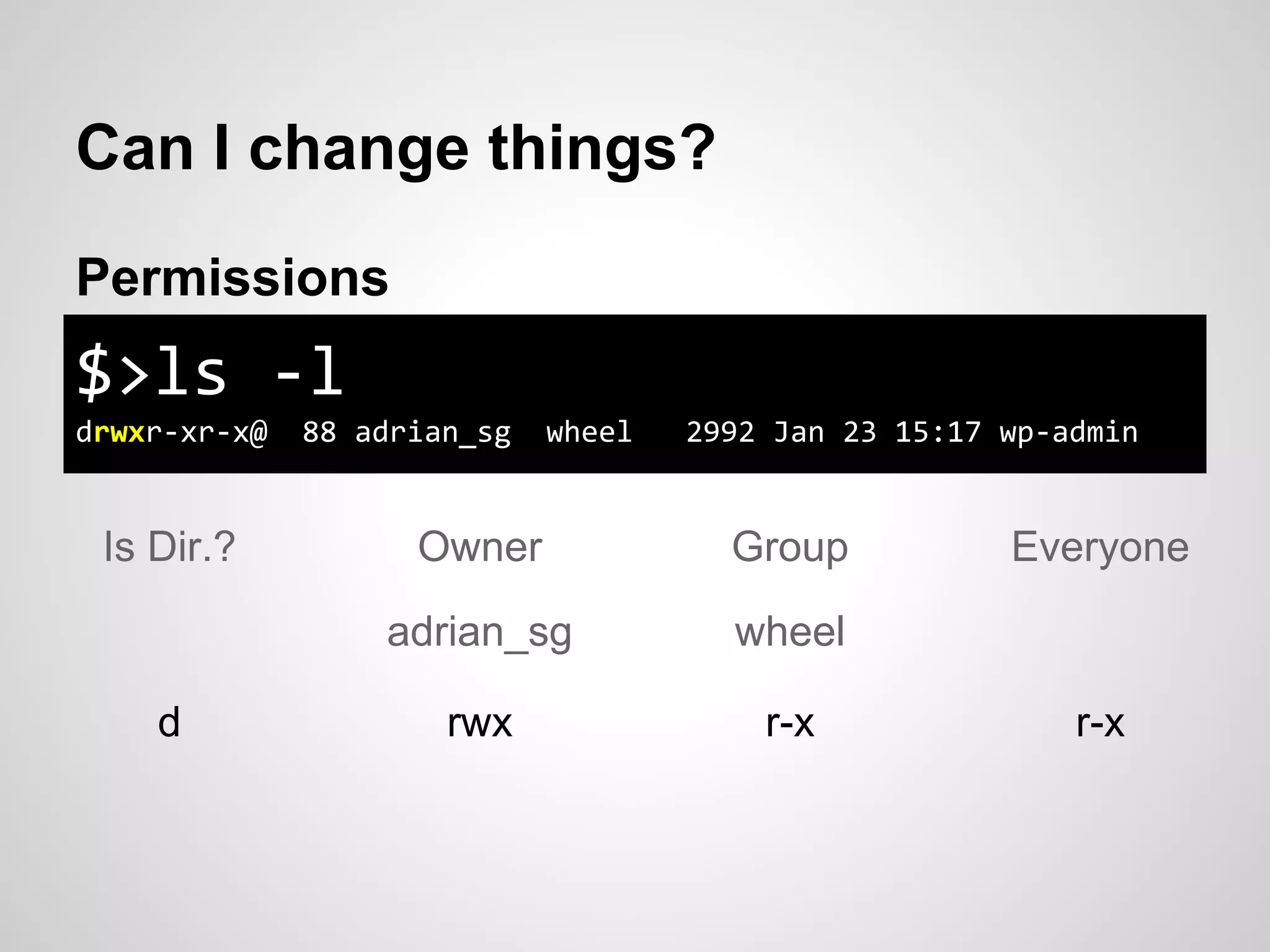 Can I change things?

Permissions

$>ls -l

drwxr-xr-x@ 88 adrian_sg wheel 2992 Jan 23 15:17 wp-admin

| Is Dir.? | Owner | Group | Everyone |
|---|---|---|---|
| | adrian_sg | wheel | |
| d | rwx | r-x | r-x |